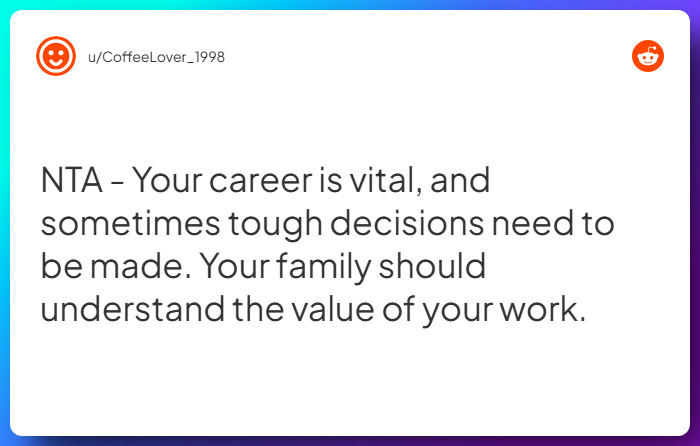 u/CoffeeLover_1998

NTA - Your career is vital, and sometimes tough decisions need to be made. Your family should understand the value of your work.